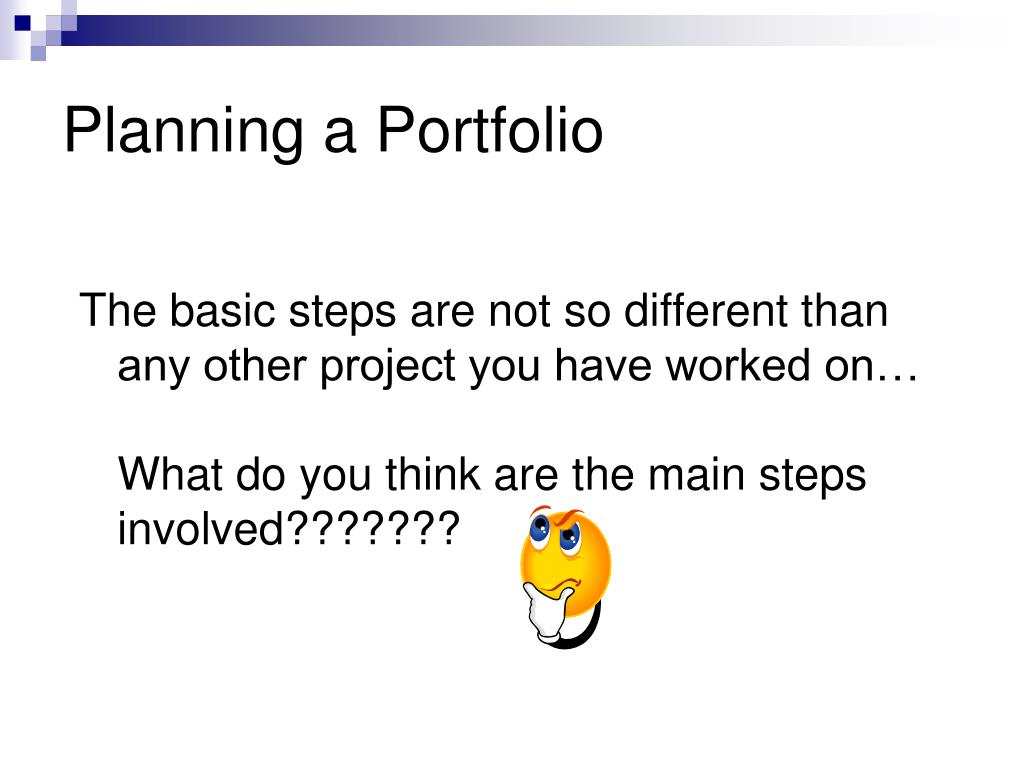 Planning a Portfolio

The basic steps are not so different than any other project you have worked on…

What do you think are the main steps involved???????